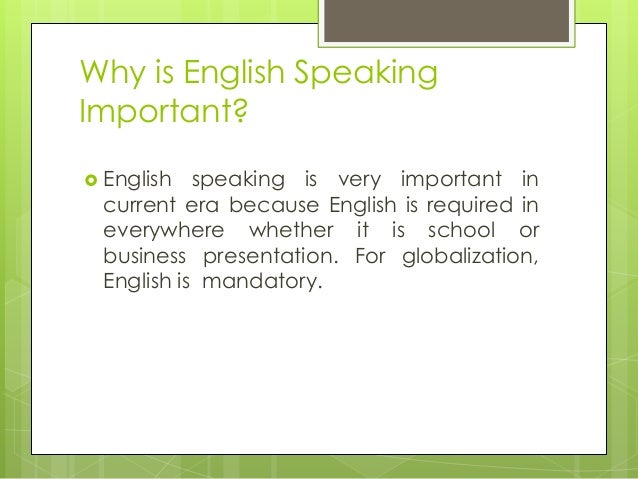 Why is English Speaking Important?

English speaking is very important in current era because English is required in everywhere whether it is school or business presentation. For globalization, English is mandatory.